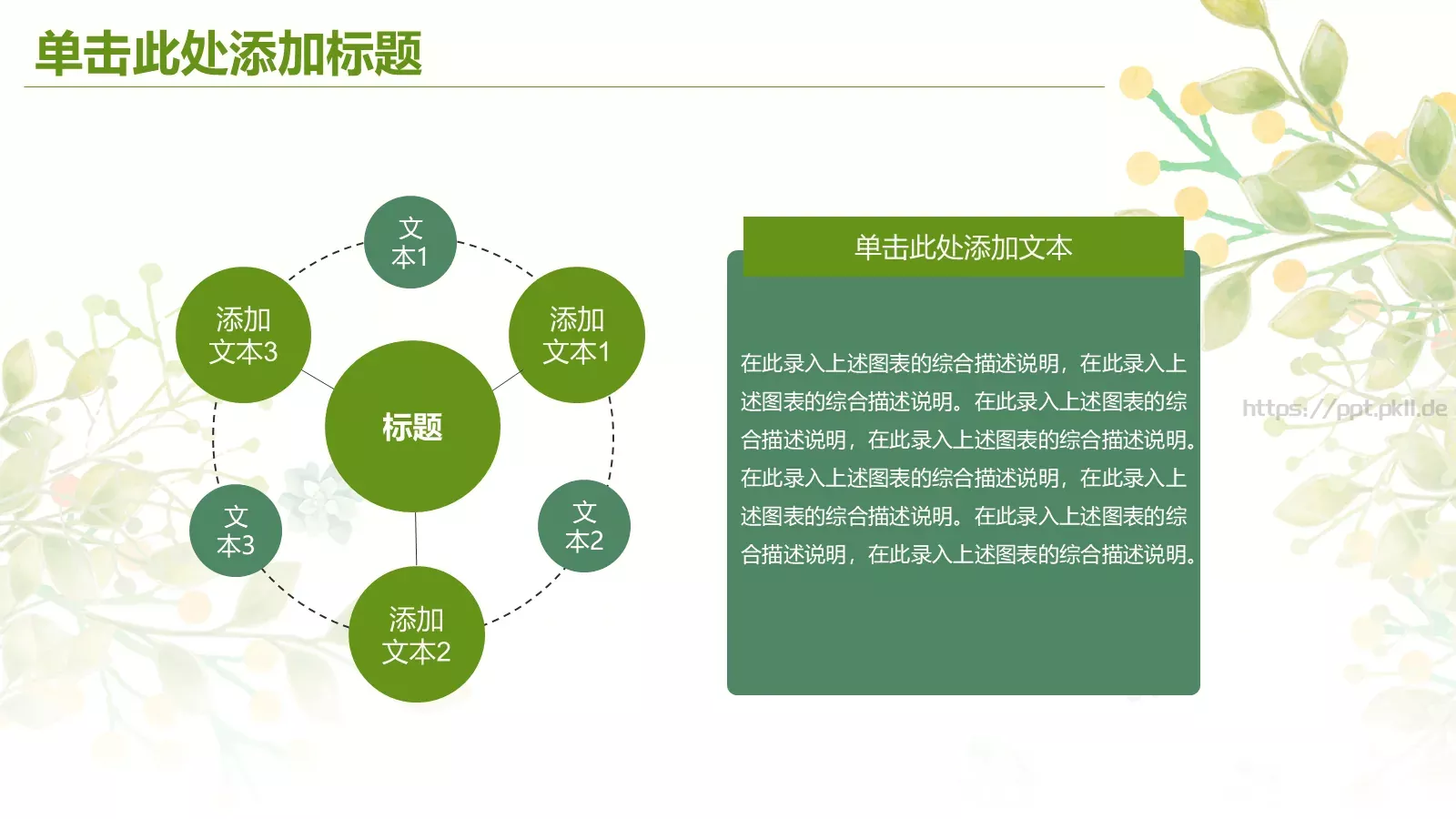 单击此处添加标题

文本1

添加文本3

添加文本1

标题

文本3

文本2

添加文本2

单击此处添加文本

在此录入上述图表的综合描述说明，在此录入上述图表的综合描述说明。在此录入上述图表的综合描述说明，在此录入上述图表的综合描述说明。在此录入上述图表的综合描述说明，在此录入上述图表的综合描述说明。在此录入上述图表的综合描述说明，在此录入上述图表的综合描述说明。

https://ppt.pkll.de